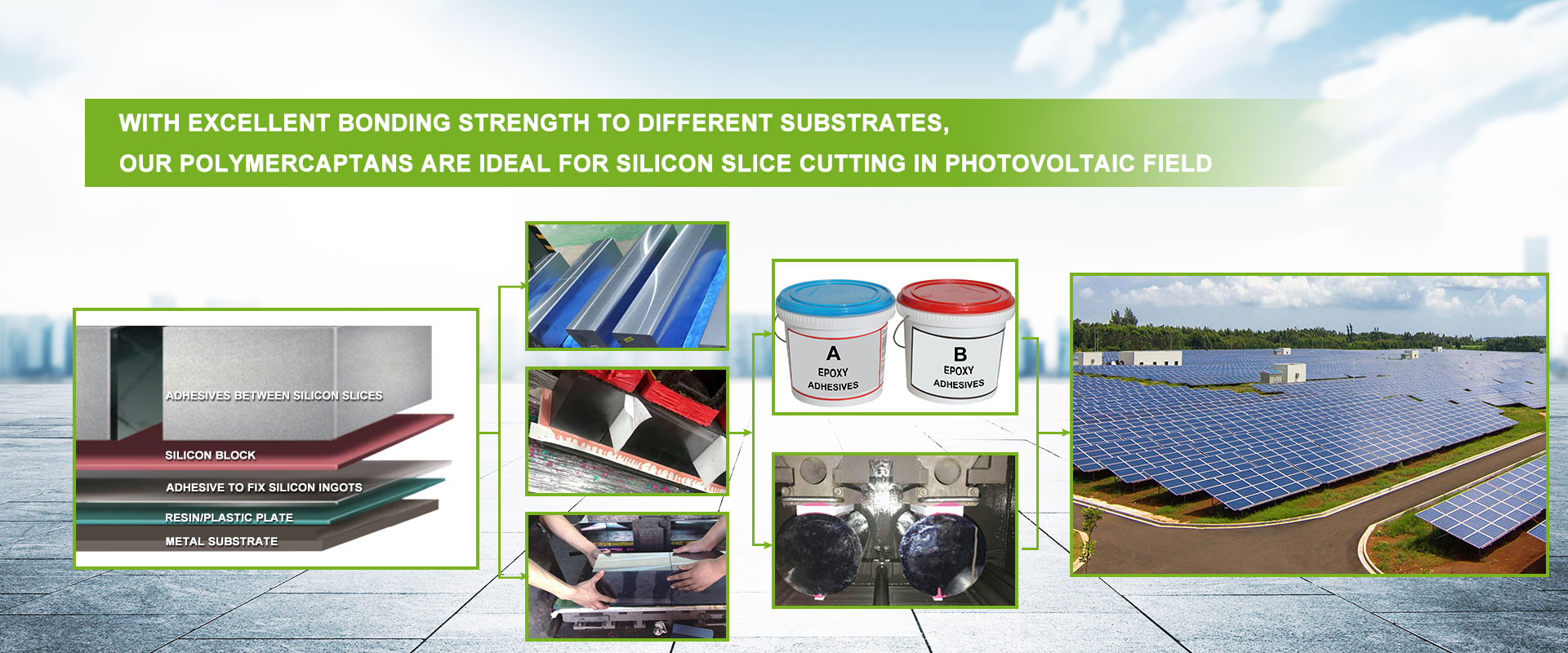 WITH EXCELLENT BONDING STRENGTH TO DIFFERENT SUBSTRATES,
OUR POLYMERCAPTANS ARE IDEAL FOR SILICON SLICE CUTTING IN PHOTOVOLTAIC FIELD

ADHESIVES BETWEEN SILICON SLICES
SILICON BLOCK
ADHESIVE TO FIX SILICON INGOTS
RESIN/PLASTIC PLATE
METAL SUBSTRATE

A
EPOXY
ADHESIVES

B
EPOXY
ADHESIVES